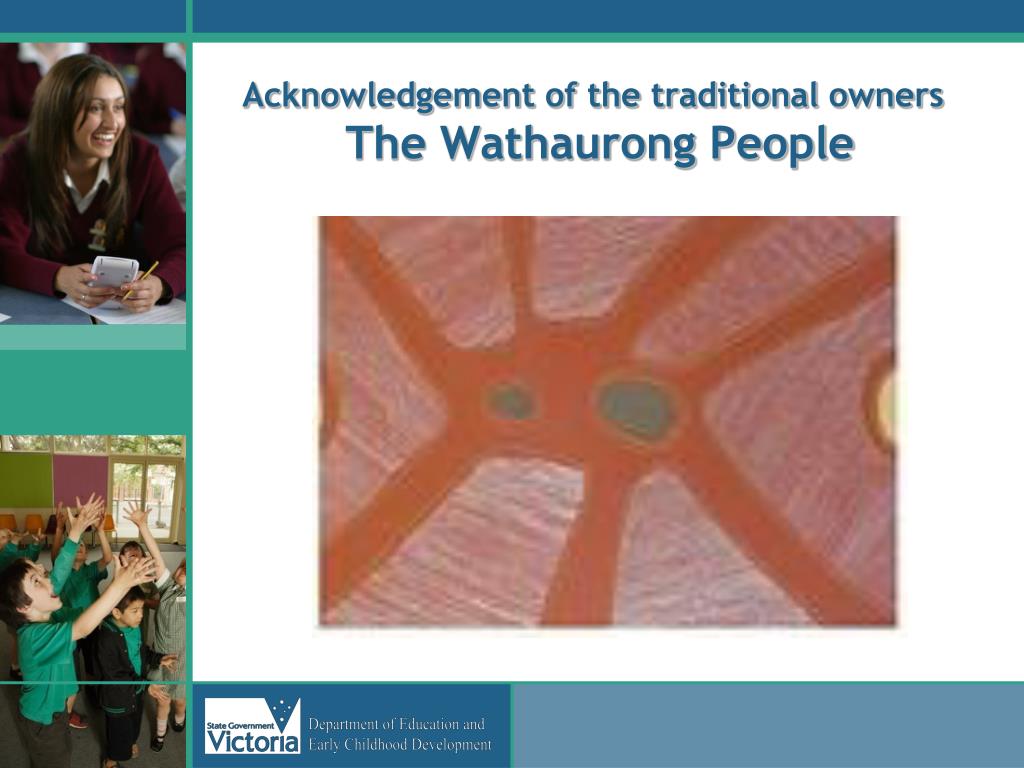 Acknowledgement of the traditional owners
The Wathaurong People

State Government Victoria

Department of Education and Early Childhood Development